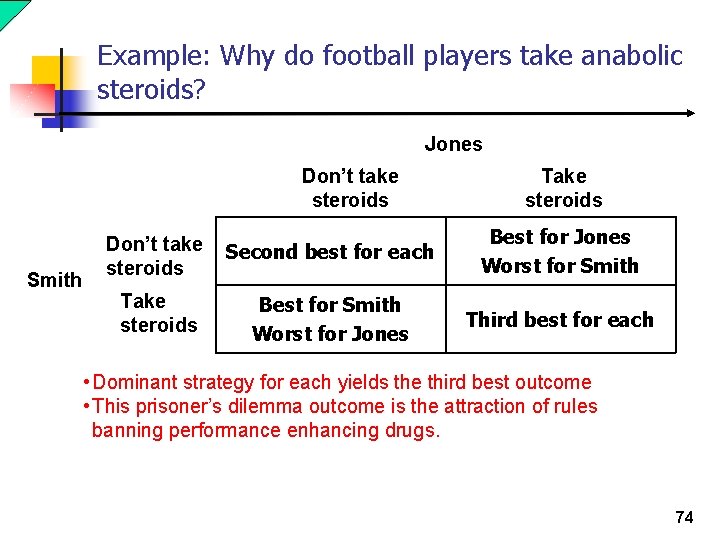 Example: Why do football players take anabolic steroids?

| | | Jones | |
|---|---|---|---|
| | | Don't take steroids | Take steroids |
| Smith | Don't take steroids | Second best for each | Best for Jones Worst for Smith |
| | Take steroids | Best for Smith Worst for Jones | Third best for each |

•Dominant strategy for each yields the third best outcome
•This prisoner's dilemma outcome is the attraction of rules banning performance enhancing drugs.

74